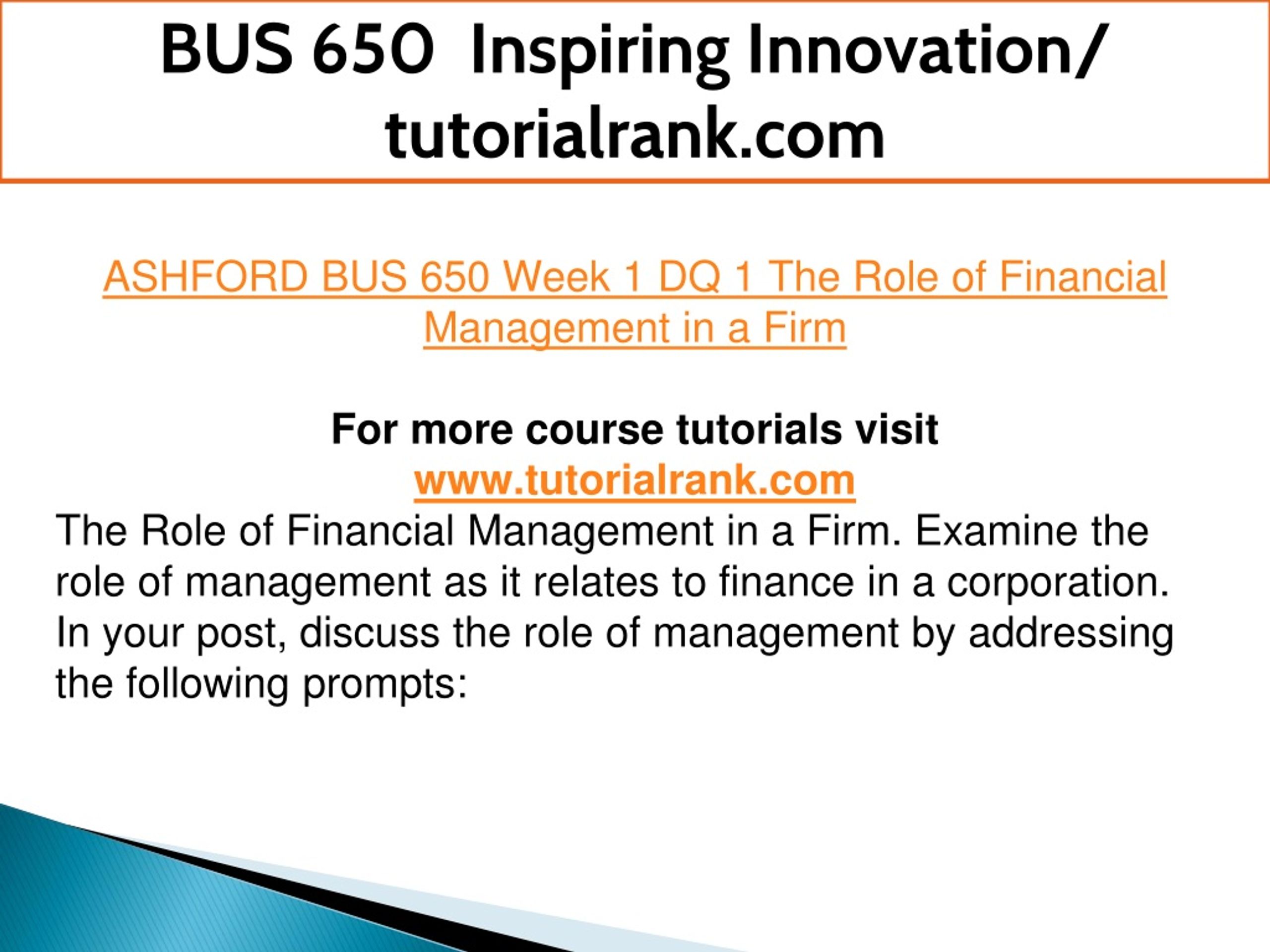 BUS 650 Inspiring Innovation/ tutorialrank.com

ASHFORD BUS 650 Week 1 DQ 1 The Role of Financial Management in a Firm

For more course tutorials visit
www.tutorialrank.com

The Role of Financial Management in a Firm. Examine the role of management as it relates to finance in a corporation. In your post, discuss the role of management by addressing the following prompts: